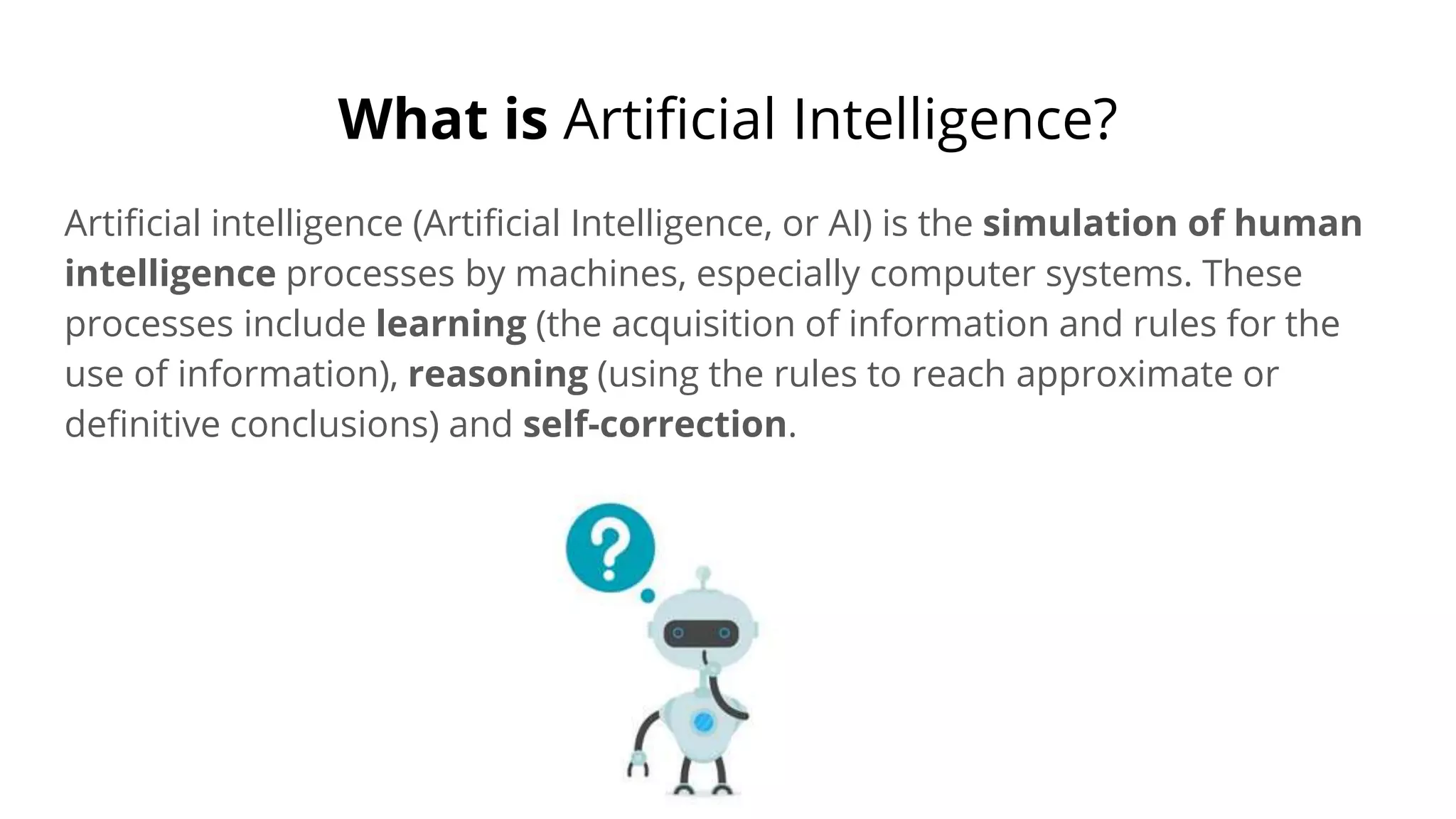 What is Artificial Intelligence?

Artificial intelligence (Artificial Intelligence, or AI) is the simulation of human intelligence processes by machines, especially computer systems. These processes include learning (the acquisition of information and rules for the use of information), reasoning (using the rules to reach approximate or definitive conclusions) and self-correction.

?